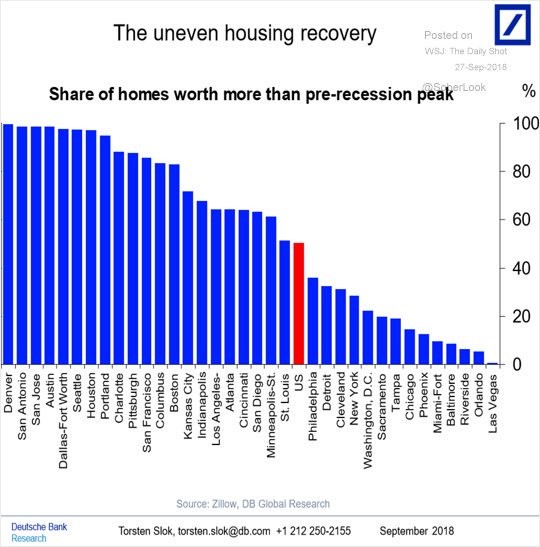 The uneven housing recovery

Posted on
WSJ: The Daily Shot
27-Sep-2018
@SoberLook

Share of homes worth more than pre-recession peak

%

100
80
60
40
20
0

Denver
San Antonio
San Jose
Austin
Dallas-Fort Worth
Seattle
Houston
Portland
Charlotte
Pittsburgh
San Francisco
Columbus
Boston
Kansas City
Indianapolis
Los Angeles-
Atlanta
Cincinnati
San Diego
Minneapolis-St.
St. Louis
US
Philadelphia
Detroit
Cleveland
New York
Washington, D.C.
Sacramento
Tampa
Chicago
Phoenix
Miami-Fort
Baltimore
Riverside
Orlando
Las Vegas

Source: Zillow, DB Global Research

Deutsche Bank
Research

Torsten Slok, torsten.slok@db.com +1 212 250-2155

September 2018